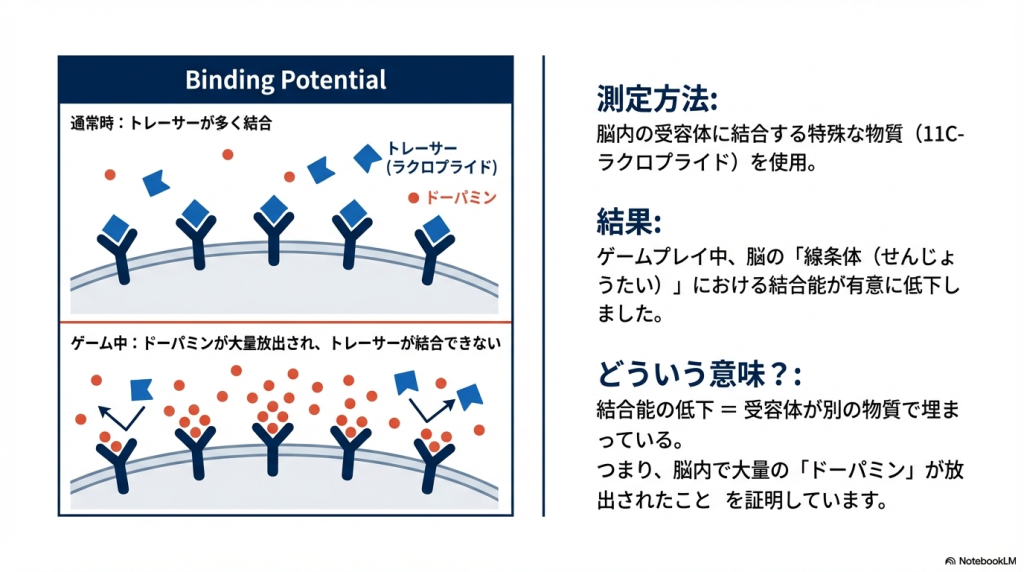 Binding Potential

通常時：トレーサーが多く結合

トレーサー
(ラクロプライド)

ドーパミン

ゲーム中：ドーパミンが大量放出され、トレーサーが結合できない

測定方法:

脳内の受容体に結合する特殊な物質（11C-ラクロプライド）を使用。

結果:

ゲームプレイ中、脳の「線条体（せんじょうたい）」における結合能が有意に低下しました。

どういう意味？:

結合能の低下 ＝ 受容体が別の物質で埋まっている。

つまり、脳内で大量の「ドーパミン」が放出されたこと を証明しています。

NotebookLM